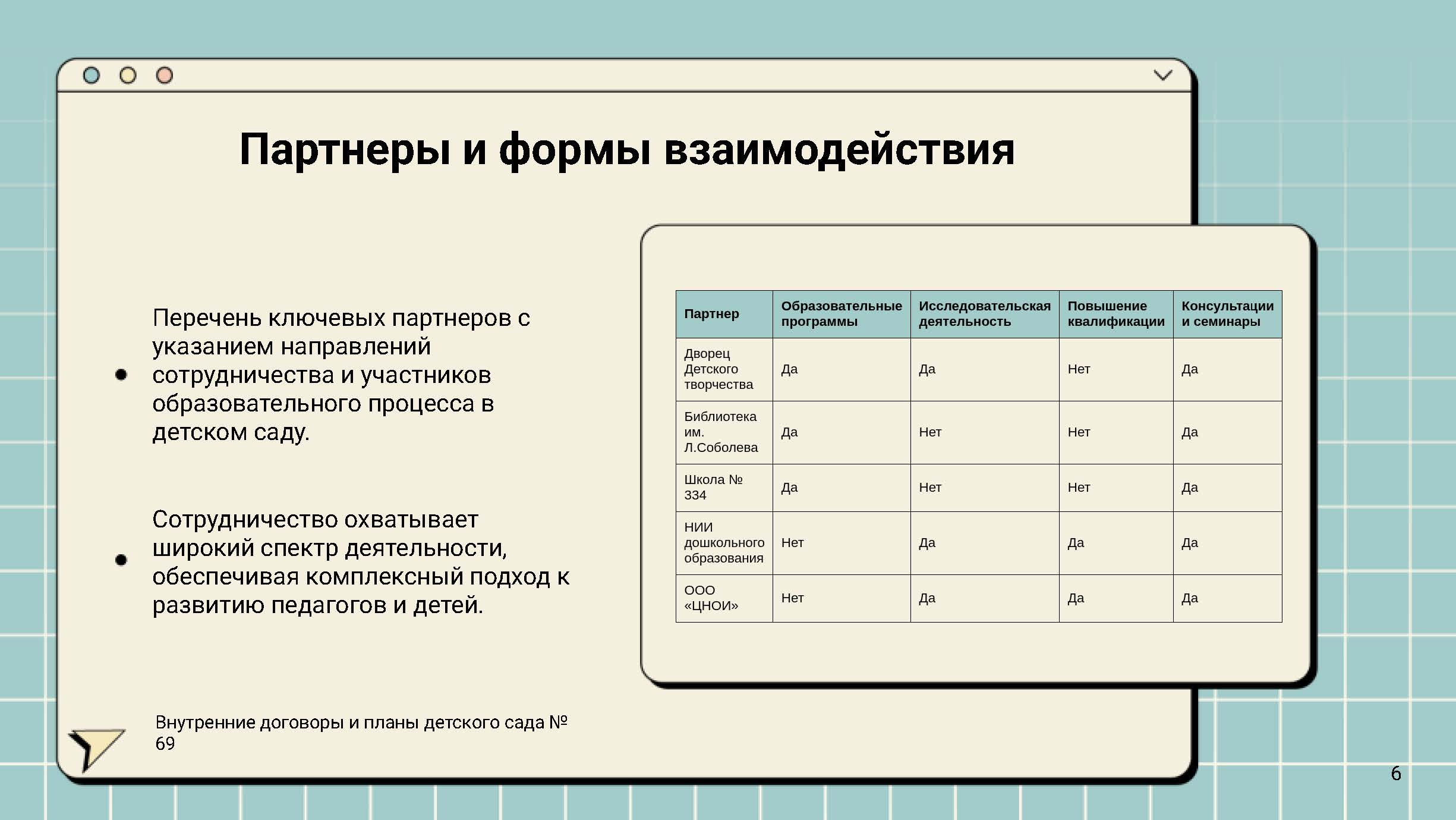 Партнеры и формы взаимодействия

• Перечень ключевых партнеров с указанием направлений сотрудничества и участников образовательного процесса в детском саду.

• Сотрудничество охватывает широкий спектр деятельности, обеспечивая комплексный подход к развитию педагогов и детей.

| Партнер | Образовательные программы | Исследовательская деятельность | Повышение квалификации | Консультации и семинары |
|---|---|---|---|---|
| Дворец Детского творчества | Да | Да | Нет | Да |
| Библиотека им. Л.Соболева | Да | Нет | Нет | Да |
| Школа № 334 | Да | Нет | Нет | Да |
| НИИ дошкольного образования | Нет | Да | Да | Да |
| ООО «ЦНОИ» | Нет | Да | Да | Да |

Внутренние договоры и планы детского сада № 69

6